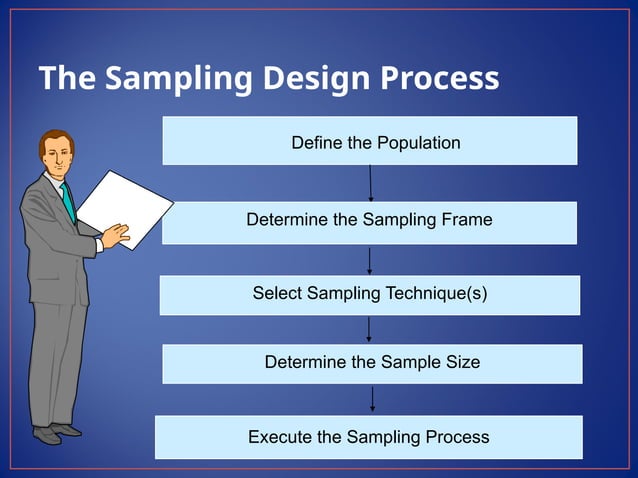 The Sampling Design Process

Define the Population

Determine the Sampling Frame

Select Sampling Technique(s)

Determine the Sample Size

Execute the Sampling Process